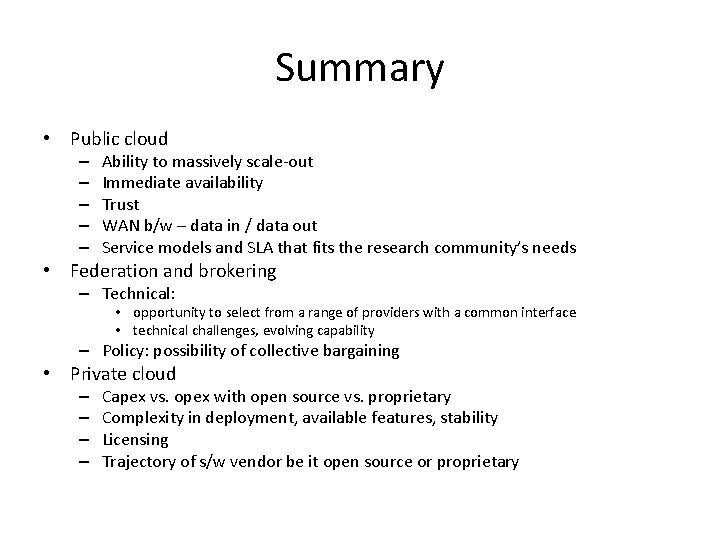 Summary

• Public cloud
– Ability to massively scale-out
– Immediate availability
– Trust
– WAN b/w – data in / data out
– Service models and SLA that fits the research community's needs
• Federation and brokering
– Technical:
• opportunity to select from a range of providers with a common interface
• technical challenges, evolving capability
– Policy: possibility of collective bargaining
• Private cloud
– Capex vs. opex with open source vs. proprietary
– Complexity in deployment, available features, stability
– Licensing
– Trajectory of s/w vendor be it open source or proprietary